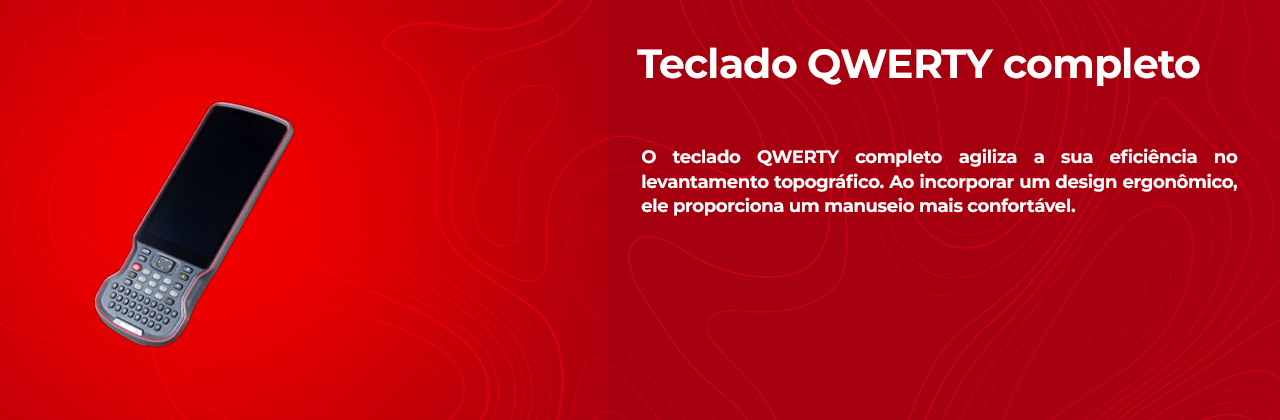 Teclado QWERTY completo

O teclado QWERTY completo agiliza a sua eficiência no levantamento topográfico. Ao incorporar um design ergonômico, ele proporciona um manuseio mais confortável.